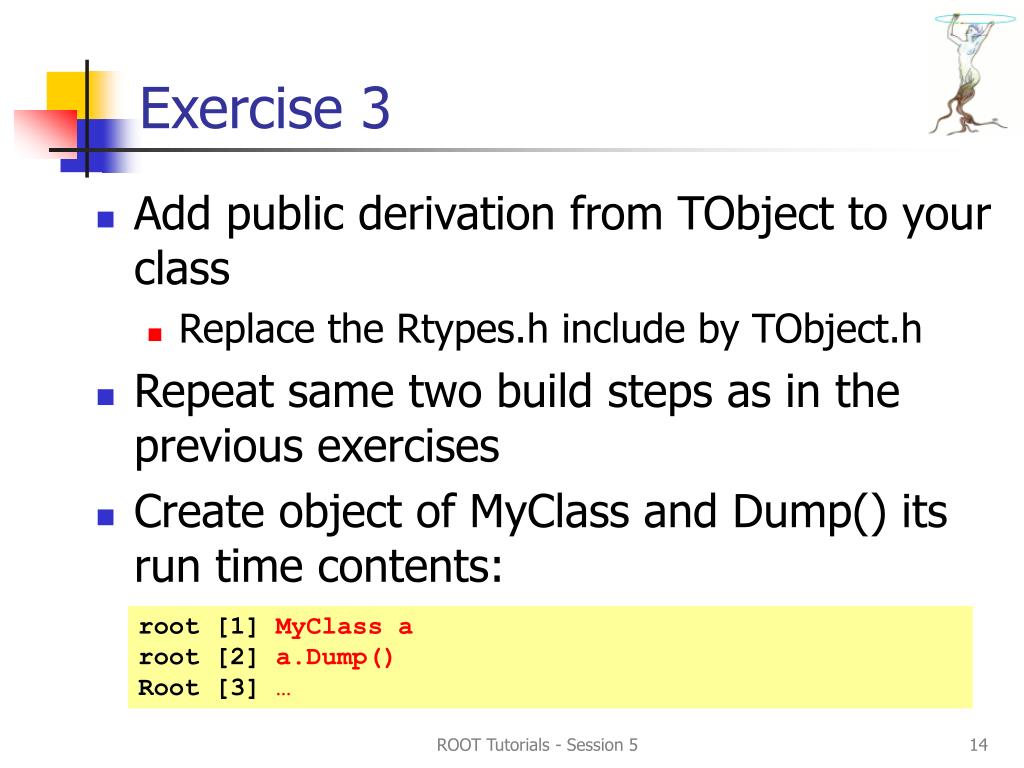 Exercise 3

Add public derivation from TObject to your class

Replace the Rtypes.h include by TObject.h

Repeat same two build steps as in the previous exercises

Create object of MyClass and Dump() its run time contents:

root [1] MyClass a
root [2] a.Dump()
Root [3] …

ROOT Tutorials - Session 5

14